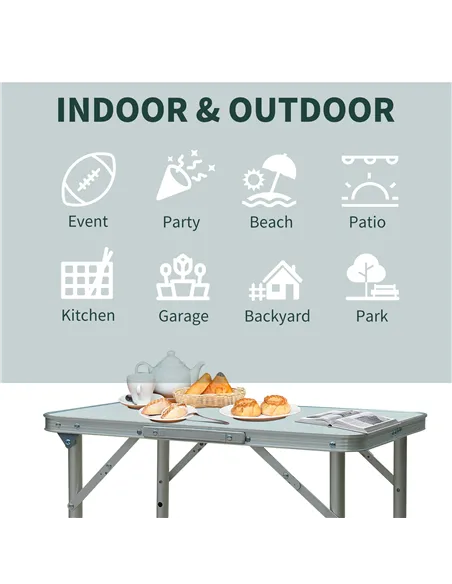 INDOOR & OUTDOOR

Event

Party

Beach

Patio

Kitchen

Garage

Backyard

Park